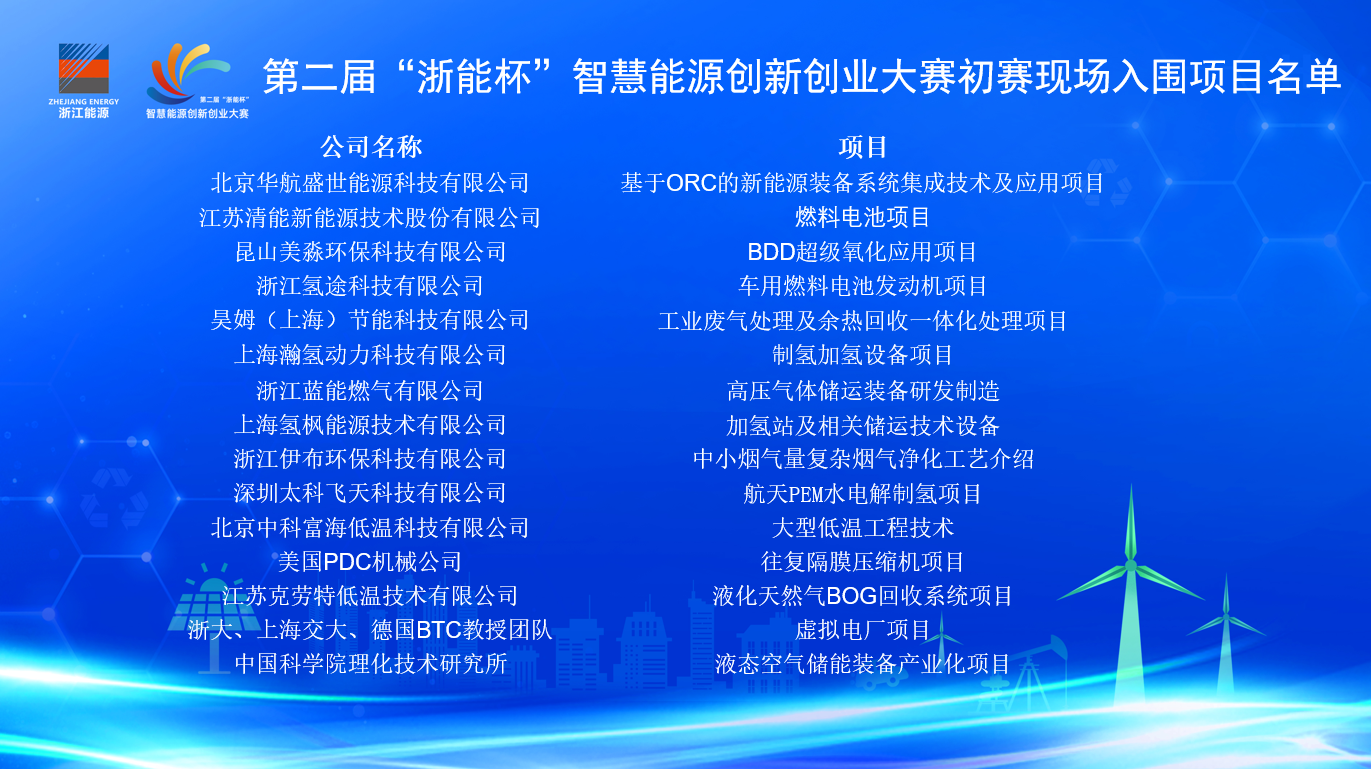 ZHEJIANG ENERGY
浙江能源

第二届“浙能杯”
智慧能源创新创业大赛

第二届“浙能杯”智慧能源创新创业大赛初赛现场入围项目名单

| 公司名称 | 项目 |
|---|---|
| 北京华航盛世能源科技有限公司 | 基于ORC的新能源装备系统集成技术及应用项目 |
| 江苏清能新能源技术股份有限公司 | 燃料电池项目 |
| 昆山美淼环保科技有限公司 | BDD超级氧化应用项目 |
| 浙江氢途科技有限公司 | 车用燃料电池发动机项目 |
| 昊姆（上海）节能科技有限公司 | 工业废气处理及余热回收一体化处理项目 |
| 上海瀚氢动力科技有限公司 | 制氢加氢设备项目 |
| 浙江蓝能燃气有限公司 | 高压气体储运装备研发制造 |
| 上海氢枫能源技术有限公司 | 加氢站及相关储运技术设备 |
| 浙江伊布环保科技有限公司 | 中小烟气量复杂烟气净化工艺介绍 |
| 深圳太科飞天科技有限公司 | 航天PEM水电解制氢项目 |
| 北京中科富海低温科技有限公司 | 大型低温工程技术 |
| 美国PDC机械公司 | 往复隔膜压缩机项目 |
| 江苏克劳特低温技术有限公司 | 液化天然气BOG回收系统项目 |
| 浙大、上海交大、德国BTC教授团队 | 虚拟电厂项目 |
| 中国科学院理化技术研究所 | 液态空气储能装备产业化项目 |